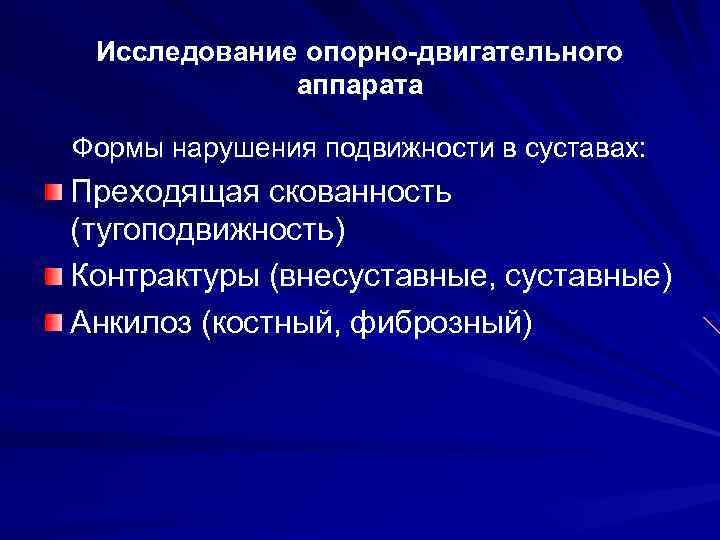 Исследование опорно-двигательного аппарата

Формы нарушения подвижности в суставах:

Преходящая скованность (тугоподвижность)

Контрактуры (внесуставные, суставные)

Анкилоз (костный, фиброзный)